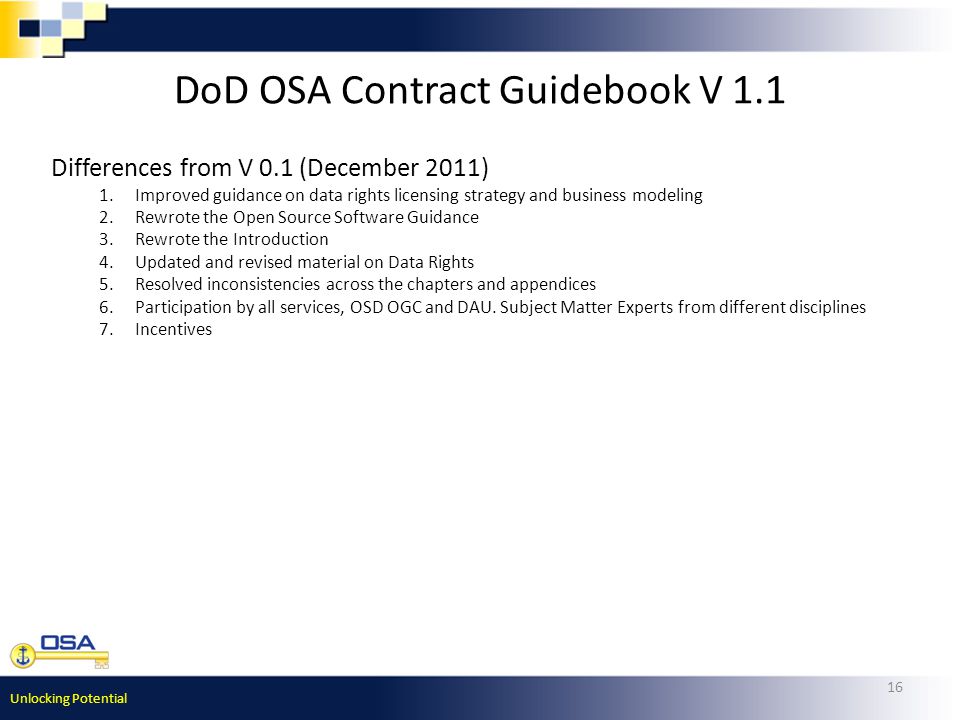 DoD OSA Contract Guidebook V 1.1

Differences from V 0.1 (December 2011)

1. Improved guidance on data rights licensing strategy and business modeling
2. Rewrote the Open Source Software Guidance
3. Rewrote the Introduction
4. Updated and revised material on Data Rights
5. Resolved inconsistencies across the chapters and appendices
6. Participation by all services, OSD OGC and DAU. Subject Matter Experts from different disciplines
7. Incentives

OSA

Unlocking Potential

16